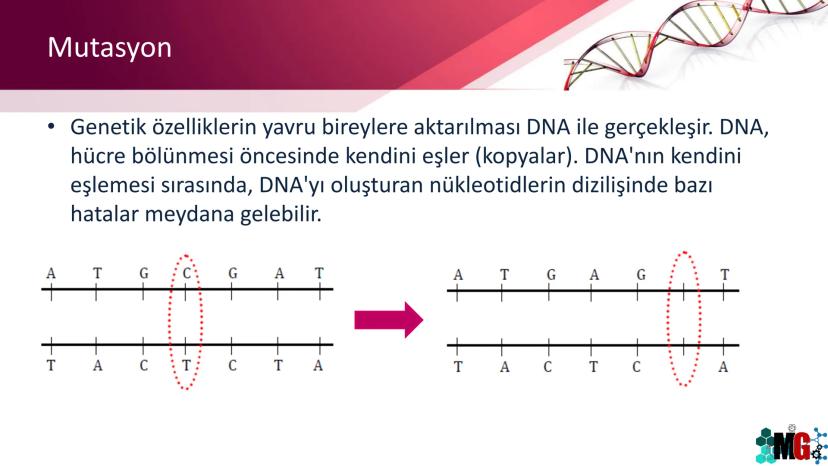 Mutasyon

• Genetik özelliklerin yavru bireylere aktarılması DNA ile gerçekleşir. DNA, hücre bölünmesi öncesinde kendini eşler (kopyalar). DNA'nın kendini eşlemesi sırasında, DNA'yı oluşturan nükleotidlerin dizilişinde bazı hatalar meydana gelebilir.

A T G C G A T

T A C T C T A

A T G A G T

T A C T C A

MG